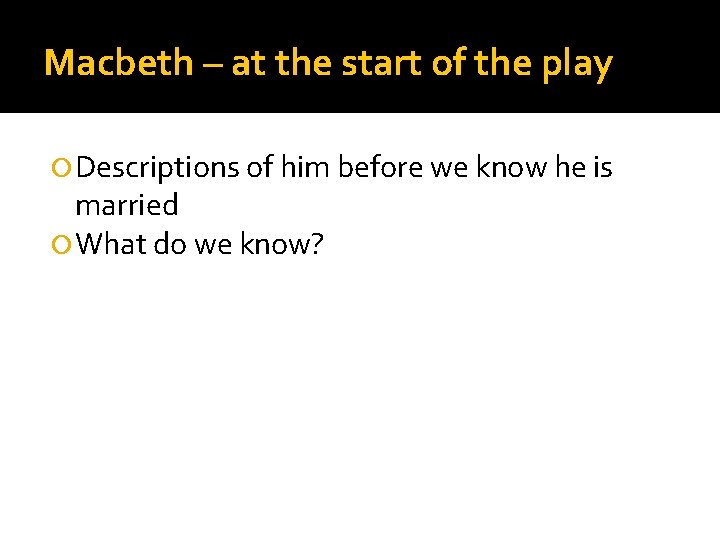 Macbeth – at the start of the play

Descriptions of him before we know he is married

What do we know?